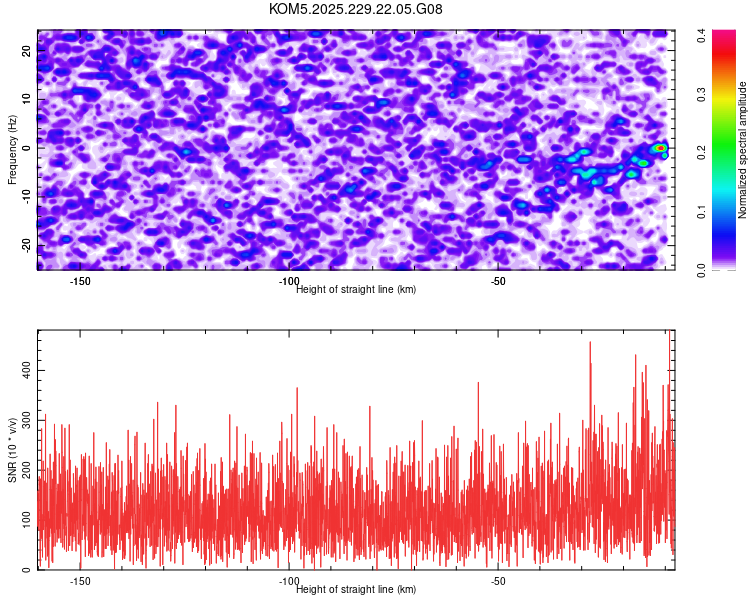 KOM5.2025.229.22.05.G08

Frequency (Hz)
20
10
0
-10
-20
-150
-100
-50
Height of straight line (km)

Normalized spectral amplitude
0.0
0.1
0.2
0.3
0.4

SNR (10 * v/v)
0
100
200
300
400
-150
-100
-50
Height of straight line (km)